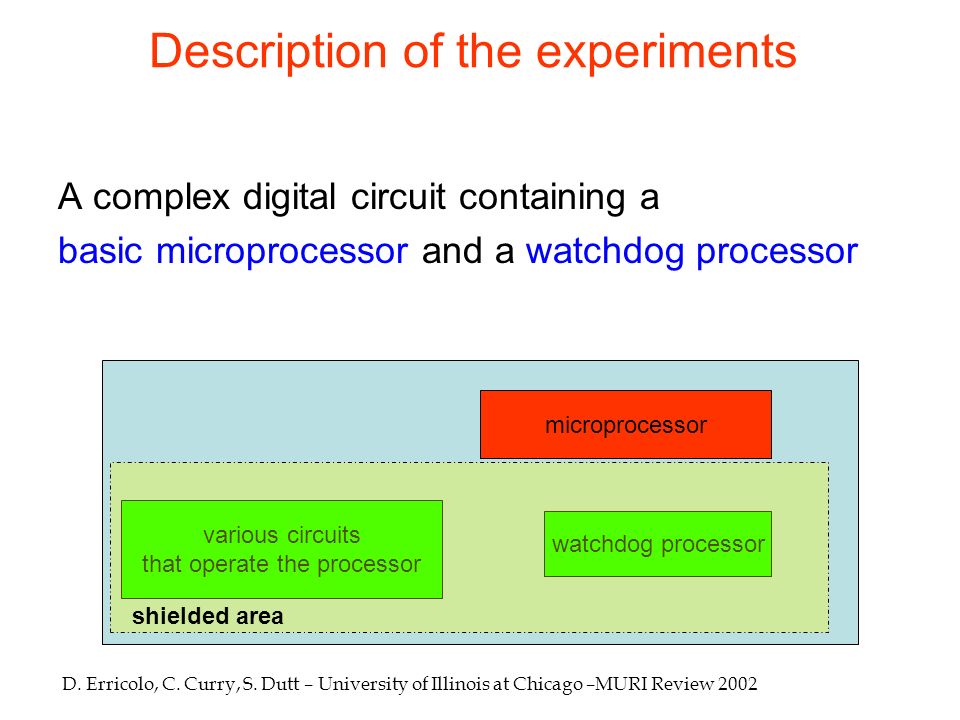 Description of the experiments

A complex digital circuit containing a basic microprocessor and a watchdog processor

microprocessor

various circuits that operate the processor

watchdog processor

shielded area

D. Erricolo, C. Curry, S. Dutt – University of Illinois at Chicago –MURI Review 2002